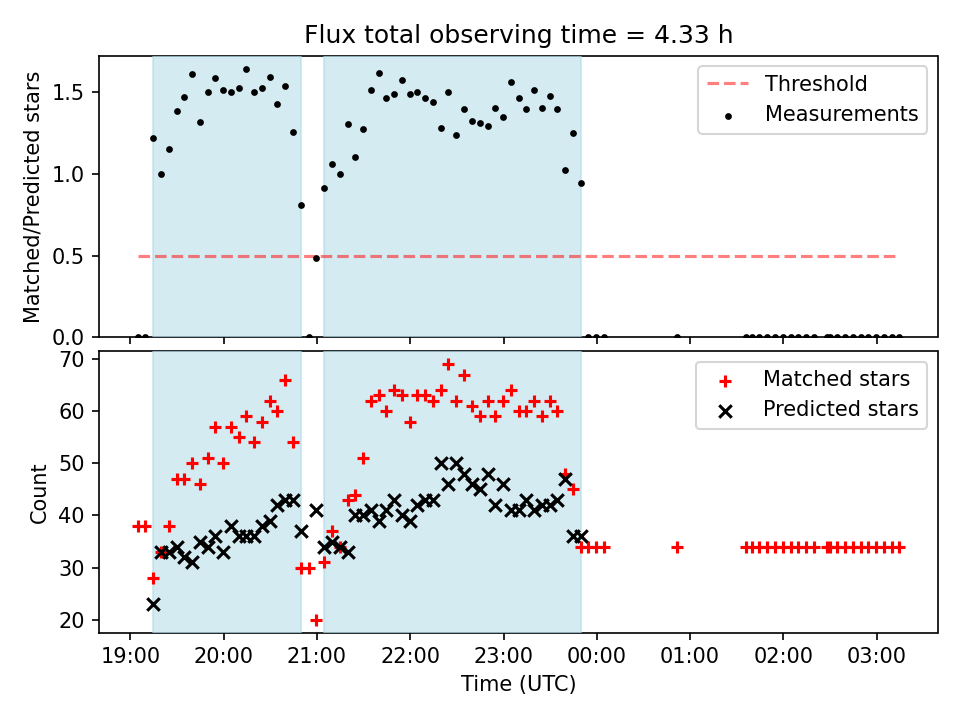 Flux total observing time = 4.33 h

Matched/Predicted stars

1.5
1.0
0.5
0.0

Threshold
Measurements

Count

70
60
50
40
30
20

Matched stars
Predicted stars

19:00 20:00 21:00 22:00 23:00 00:00 01:00 02:00 03:00

Time (UTC)